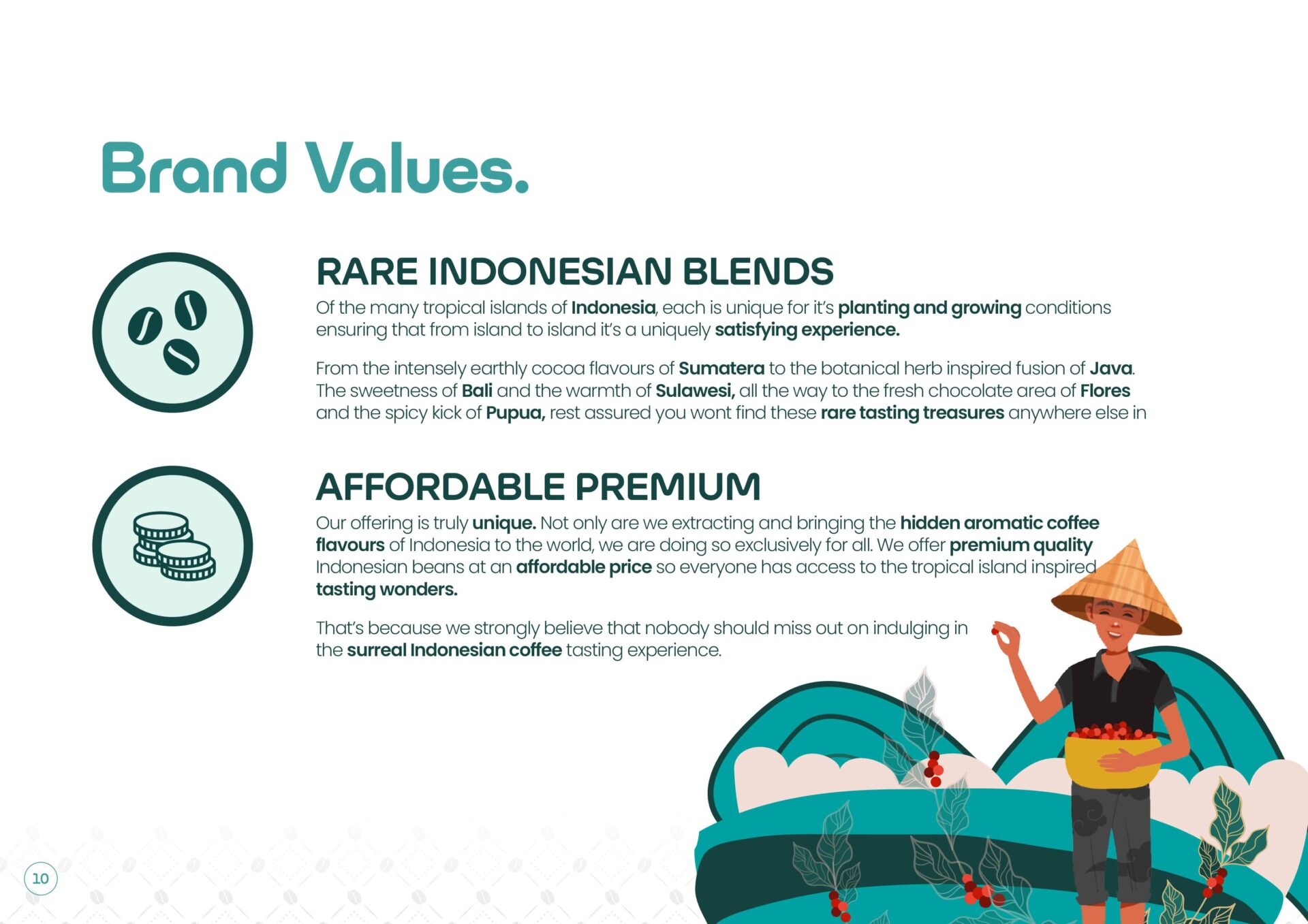 Brand Values.

RARE INDONESIAN BLENDS

Of the many tropical islands of Indonesia, each is unique for it's planting and growing conditions ensuring that from island to island it's a uniquely satisfying experience.

From the intensely earthly cocoa flavours of Sumatera to the botanical herb inspired fusion of Java. The sweetness of Bali and the warmth of Sulawesi, all the way to the fresh chocolate area of Flores and the spicy kick of Pupua, rest assured you wont find these rare tasting treasures anywhere else in

AFFORDABLE PREMIUM

Our offering is truly unique. Not only are we extracting and bringing the hidden aromatic coffee flavours of Indonesia to the world, we are doing so exclusively for all. We offer premium quality Indonesian beans at an affordable price so everyone has access to the tropical island inspired tasting wonders.

That's because we strongly believe that nobody should miss out on indulging in the surreal Indonesian coffee tasting experience.

10